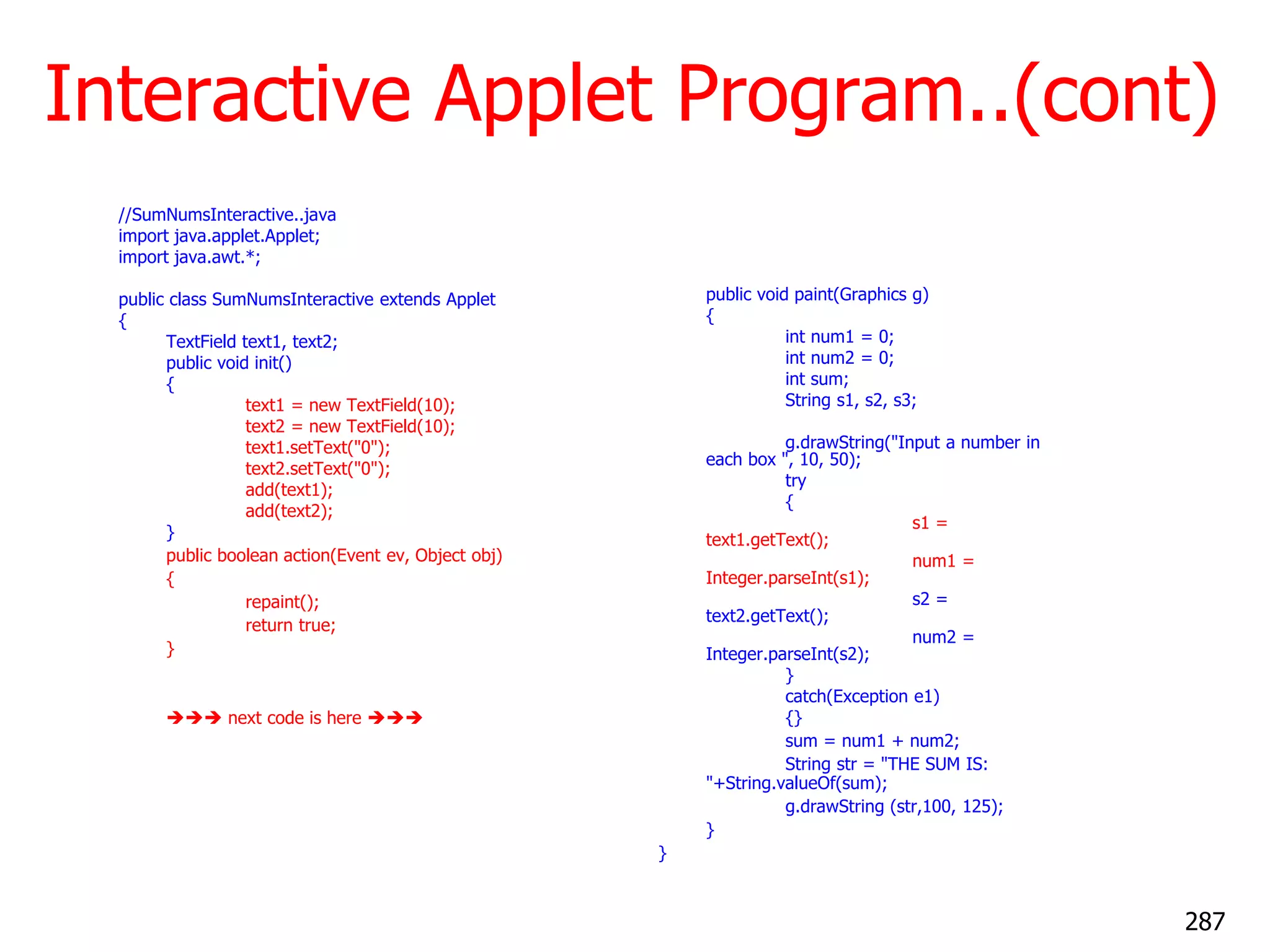 Interactive Applet Program..(cont)

//SumNumsInteractive..java
import java.applet.Applet;
import java.awt.*;

public class SumNumsInteractive extends Applet
{
TextField text1, text2;
public void init()
{
text1 = new TextField(10);
text2 = new TextField(10);
text1.setText("0");
text2.setText("0");
add(text1);
add(text2);
}
public boolean action(Event ev, Object obj)
{
repaint();
return true;
}

➔➔➔ next code is here ➔➔➔

public void paint(Graphics g)
{
int num1 = 0;
int num2 = 0;
int sum;
String s1, s2, s3;

g.drawString("Input a number in each box ", 10, 50);
try
{
s1 = text1.getText();
num1 = Integer.parseInt(s1);
s2 = text2.getText();
num2 = Integer.parseInt(s2);
}
catch(Exception e1)
{}
sum = num1 + num2;
String str = "THE SUM IS: "+String.valueOf(sum);
g.drawString (str,100, 125);
}
}

287